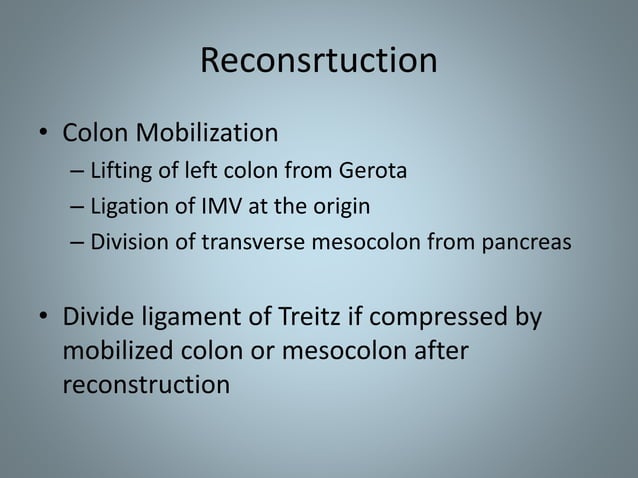 Reconsrtuction

• Colon Mobilization
– Lifting of left colon from Gerota
– Ligation of IMV at the origin
– Division of transverse mesocolon from pancreas

• Divide ligament of Treitz if compressed by mobilized colon or mesocolon after reconstruction